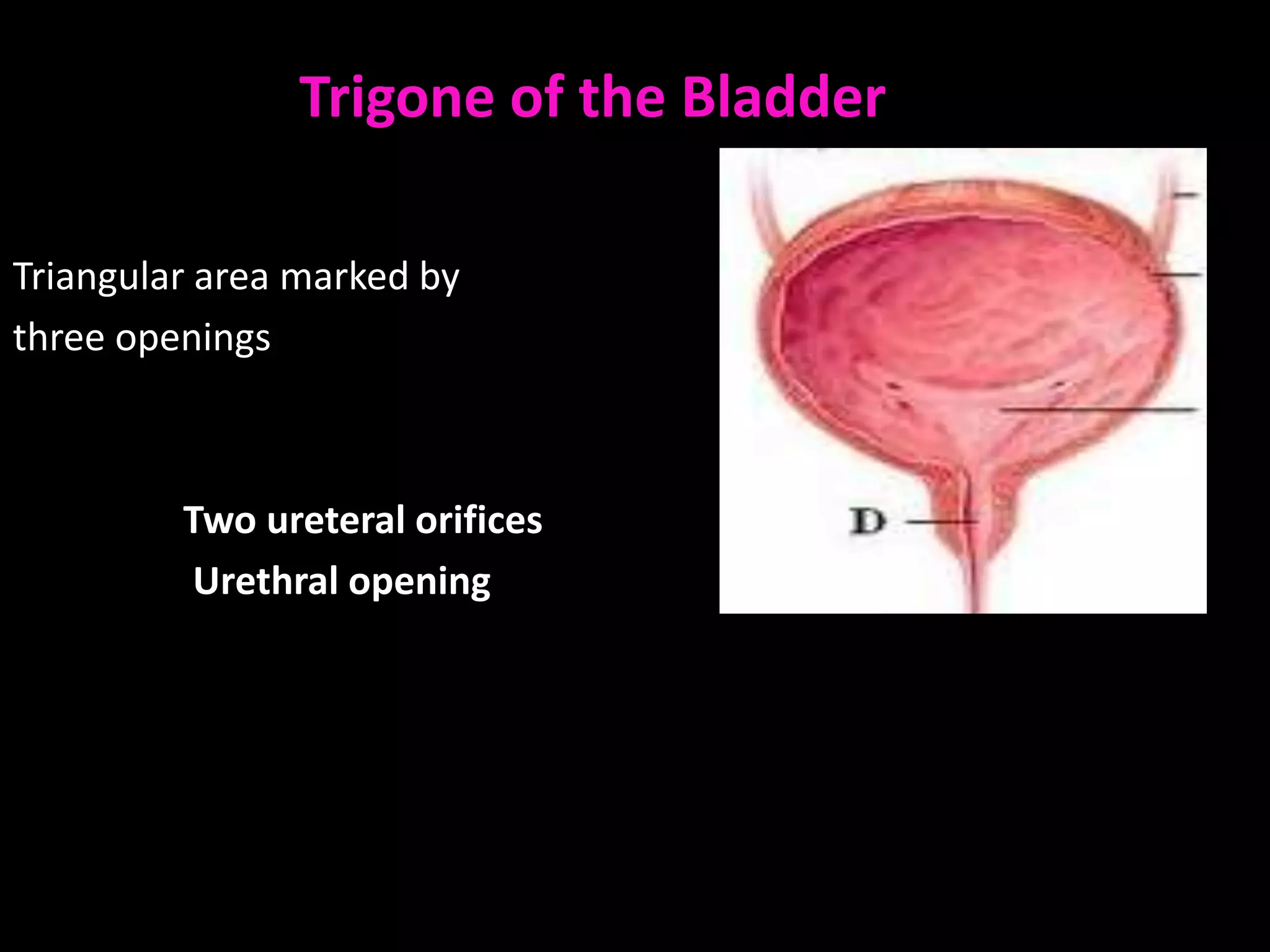 Trigone of the Bladder

Triangular area marked by three openings

Two ureteral orifices
Urethral opening

D